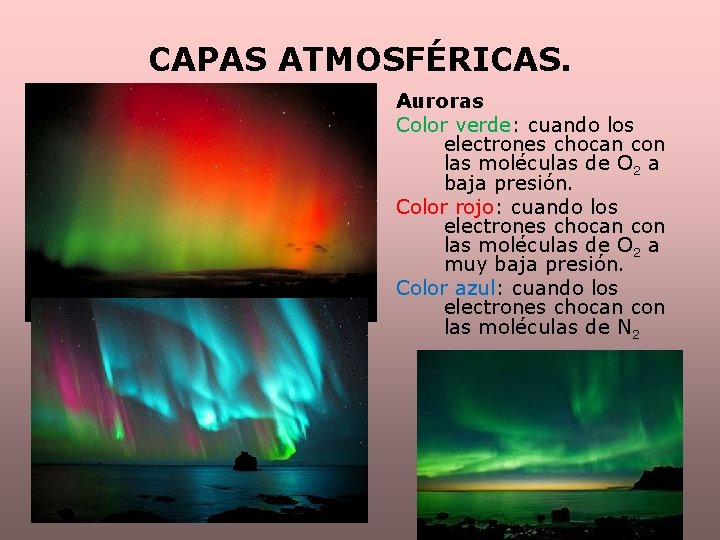 CAPAS ATMOSFÉRICAS.

Auroras

Color verde: cuando los electrones chocan con las moléculas de $O_2$ a baja presión.

Color rojo: cuando los electrones chocan con las moléculas de $O_2$ a muy baja presión.

Color azul: cuando los electrones chocan con las moléculas de $N_2$